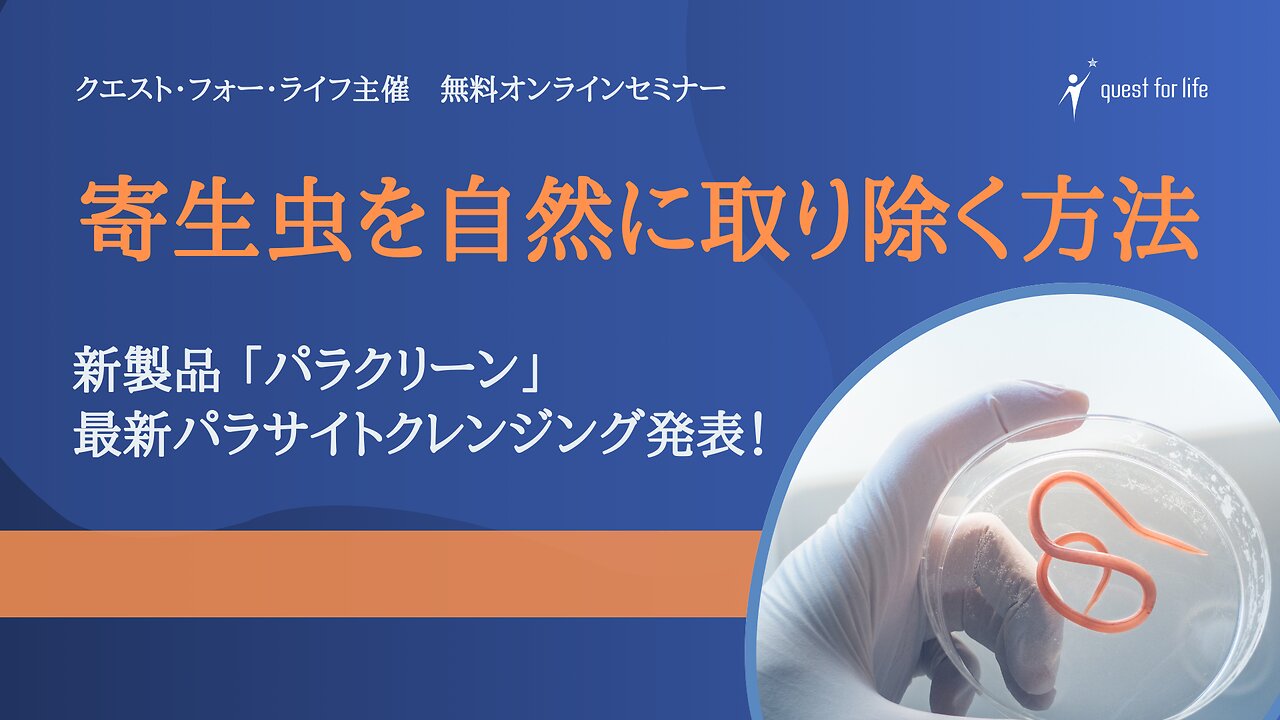 クエスト・フォー・ライフ主催 無料オンラインセミナー

quest for life

寄生虫を自然に取り除く方法

新製品「パラクリーン」
最新パラサイトクレンジング発表！